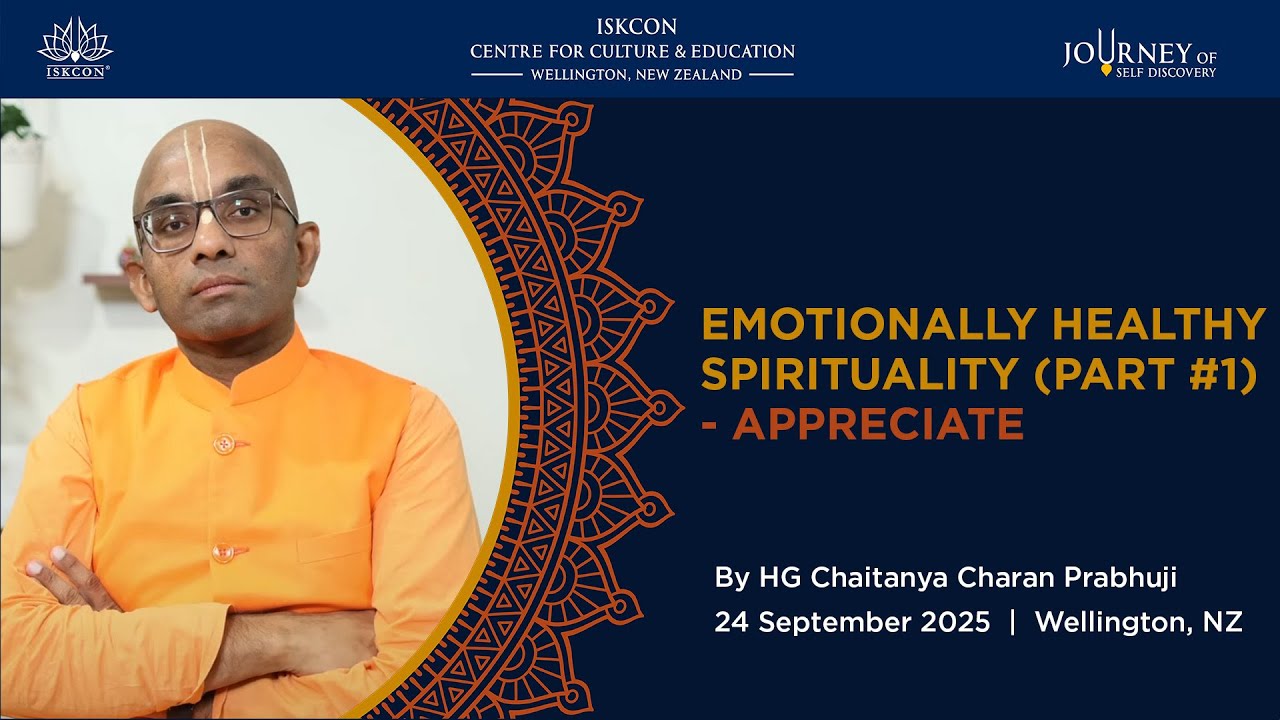 ISKCON®

ISKCON
CENTRE FOR CULTURE & EDUCATION
WELLINGTON, NEW ZEALAND

JOURNEY OF SELF DISCOVERY

EMOTIONALLY HEALTHY SPIRITUALITY (PART #1) - APPRECIATE

By HG Chaitanya Charan Prabhuji
24 September 2025 | Wellington, NZ